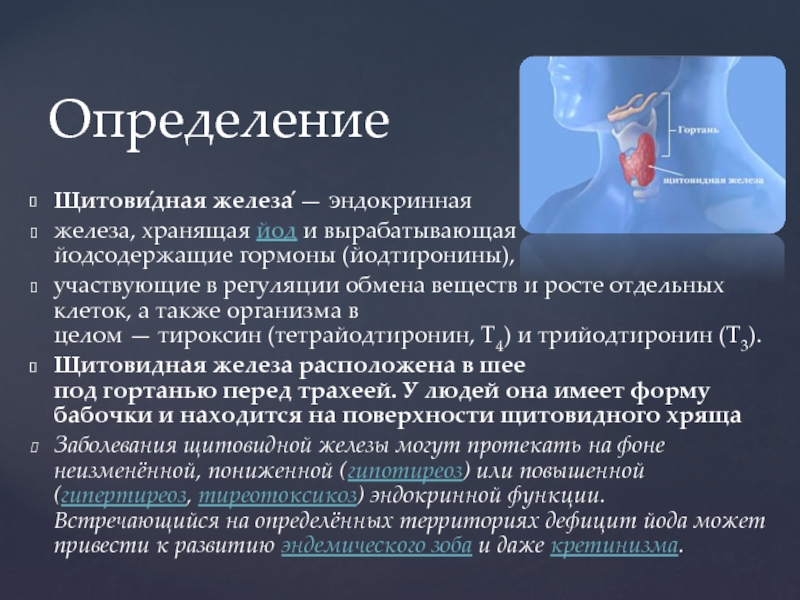 Определение

Гортань

щитовидная железа

Щитови́дная железа́ — эндокринная

железа, хранящая йод и вырабатывающая йодсодержащие гормоны (йодтиронины),

участвующие в регуляции обмена веществ и росте отдельных клеток, а также организма в целом — тироксин (тетрайодтиронин, $T_4$) и трийодтиронин ($T_3$).

Щитовидная железа расположена в шее под гортанью перед трахеей. У людей она имеет форму бабочки и находится на поверхности щитовидного хряща

Заболевания щитовидной железы могут протекать на фоне неизменённой, пониженной (гипотиреоз) или повышенной (гипертиреоз, тиреотоксикоз) эндокринной функции. Встречающийся на определённых территориях дефицит йода может привести к развитию эндемического зоба и даже кретинизма.